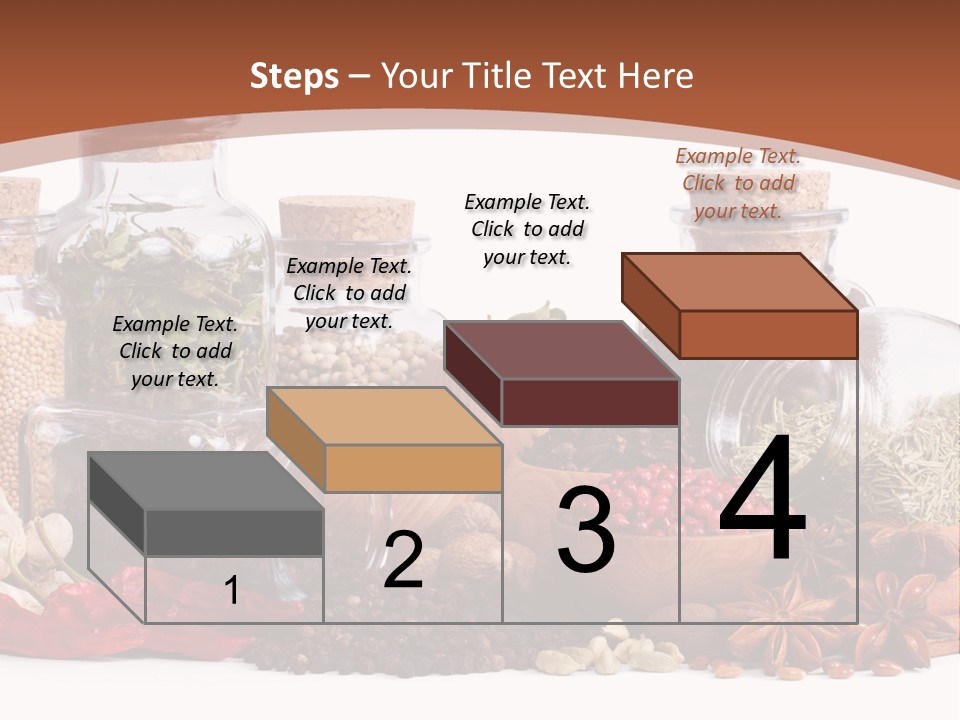 Steps – Your Title Text Here

Example Text. Click to add your text.

Example Text. Click to add your text.

Example Text. Click to add your text.

Example Text. Click to add your text.

1

2

3

4